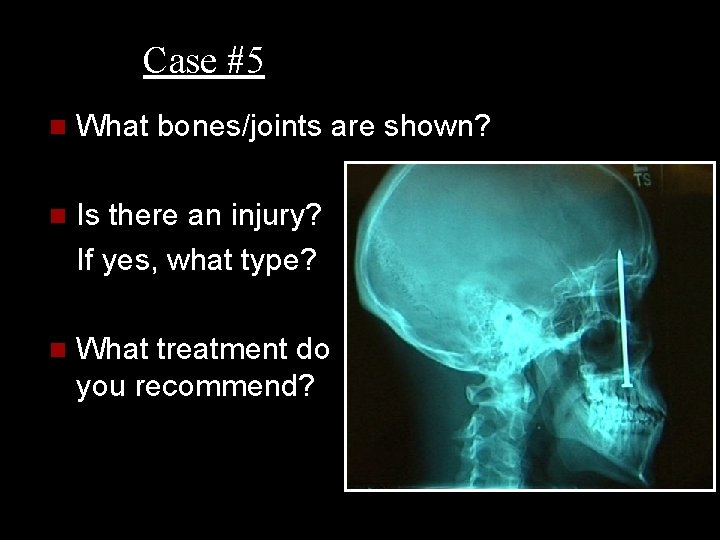 Case #5

What bones/joints are shown?

Is there an injury?
If yes, what type?

What treatment do you recommend?

TS